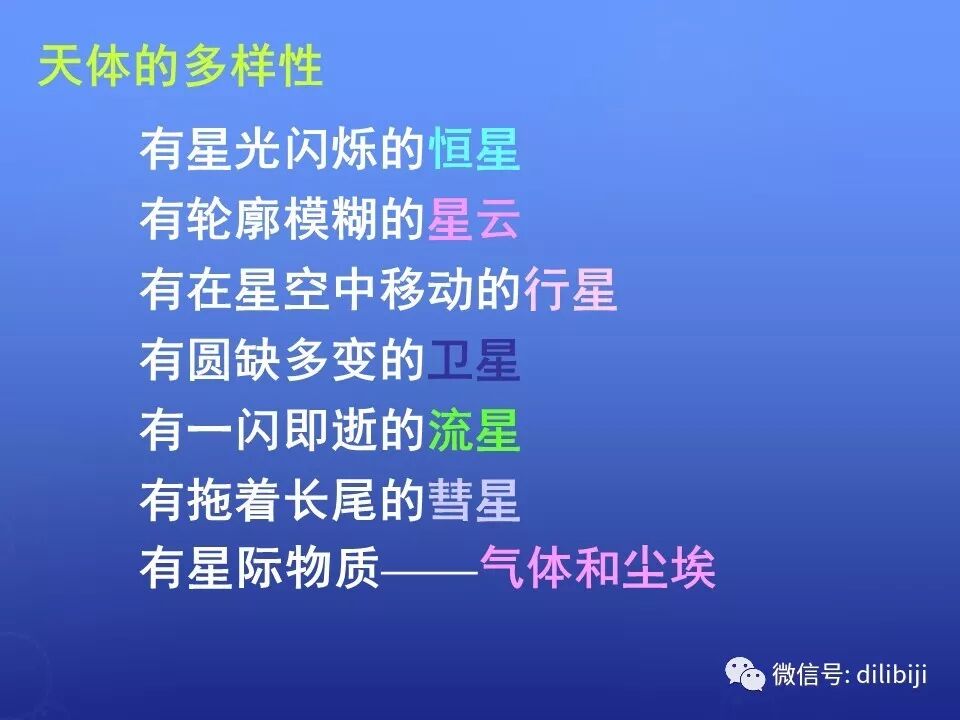 天体的多样性

有星光闪烁的恒星
有轮廓模糊的星云
有在星空中移动的行星
有圆缺多变的卫星
有一闪即逝的流星
有拖着长尾的彗星
有星际物质——气体和尘埃

微信号: dilibiji